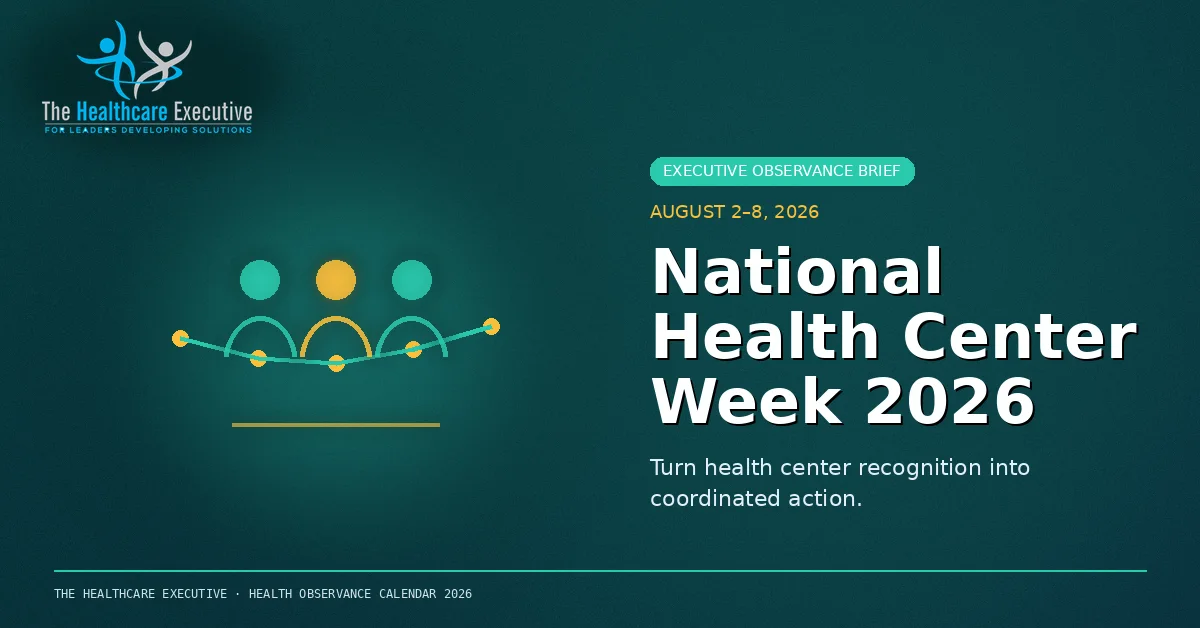 The Healthcare Executive
FOR LEADERS DEVELOPING SOLUTIONS

EXECUTIVE OBSERVANCE BRIEF

AUGUST 2–8, 2026

National Health Center Week 2026

Turn health center recognition into coordinated action.

THE HEALTHCARE EXECUTIVE · HEALTH OBSERVANCE CALENDAR 2026